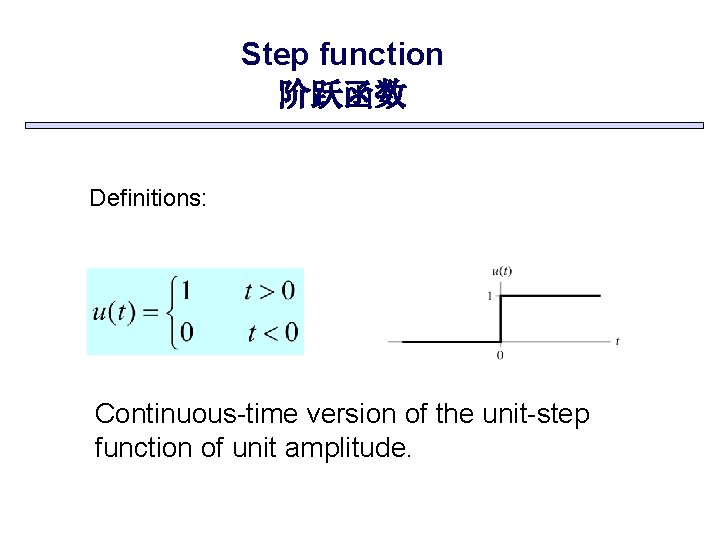 Step function
阶跃函数

Definitions:

$u(t) = \begin{cases} 1 & t > 0 \\ 0 & t < 0 \end{cases}$

$u(t)$
1
0
$t$

Continuous-time version of the unit-step function of unit amplitude.